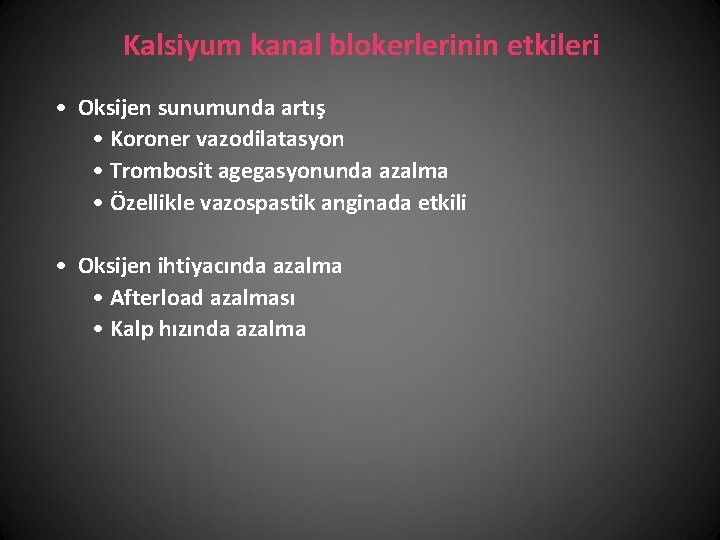 Kalsiyum kanal blokerlerinin etkileri

• Oksijen sunumunda artış
  • Koroner vazodilatasyon
  • Trombosit agegasyonunda azalma
  • Özellikle vazospastik anginada etkili

• Oksijen ihtiyacında azalma
  • Afterload azalması
  • Kalp hızında azalma